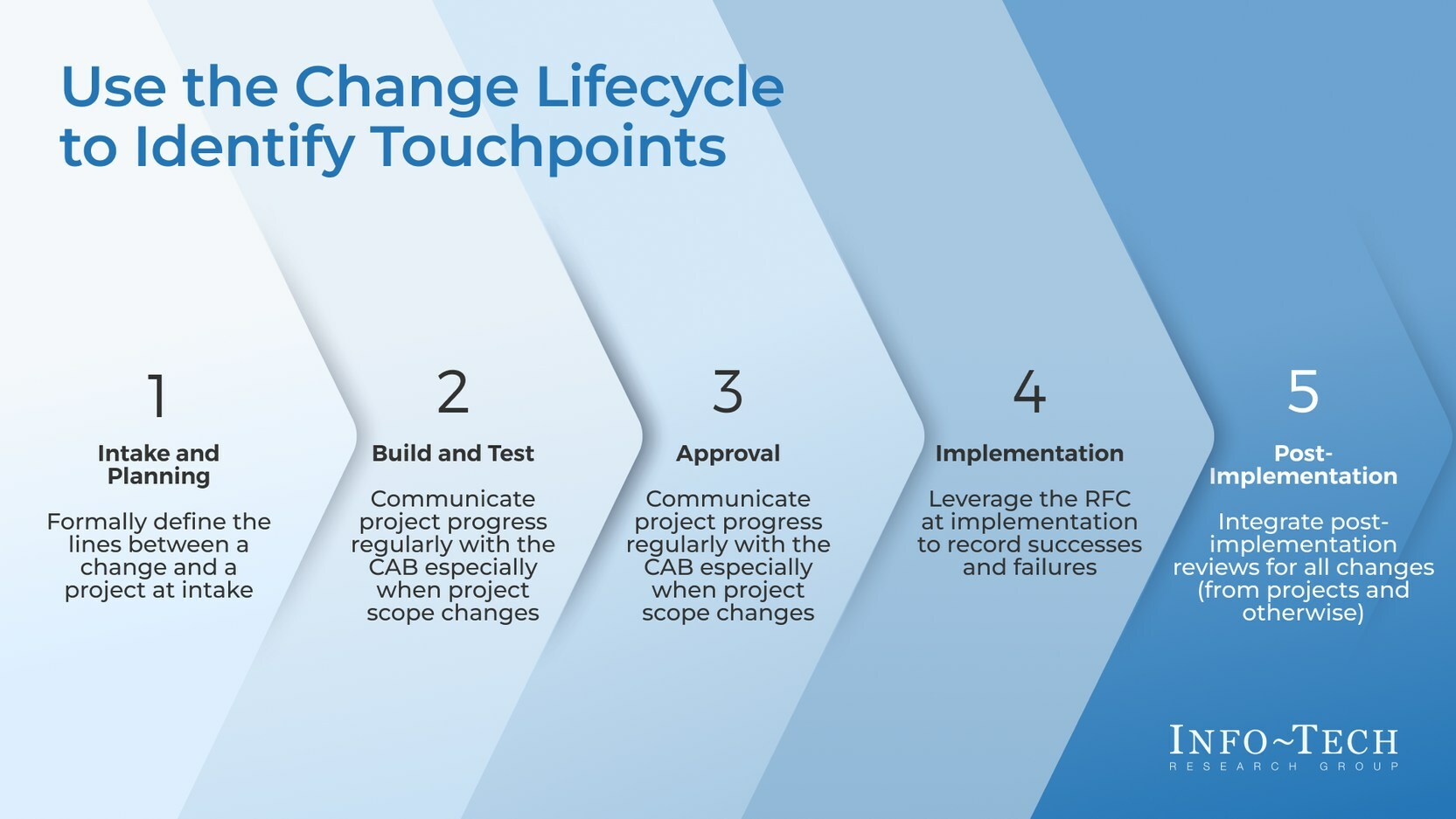 Use the Change Lifecycle to Identify Touchpoints

1

Intake and Planning

Formally define the lines between a change and a project at intake

2

Build and Test

Communicate project progress regularly with the CAB especially when project scope changes

3

Approval

Communicate project progress regularly with the CAB especially when project scope changes

4

Implementation

Leverage the RFC at implementation to record successes and failures

5

Post-Implementation

Integrate post-implementation reviews for all changes (from projects and otherwise)

INFO~TECH
RESEARCH GROUP